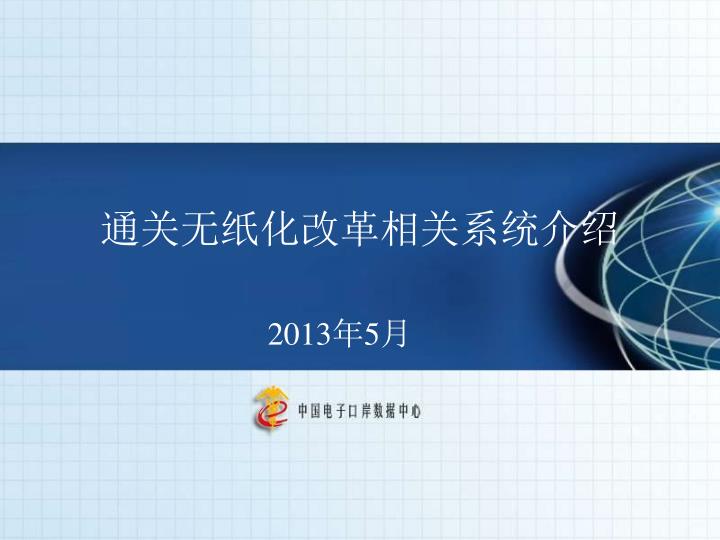 通关无纸化改革相关系统介绍

2013年5月

中国电子口岸数据中心